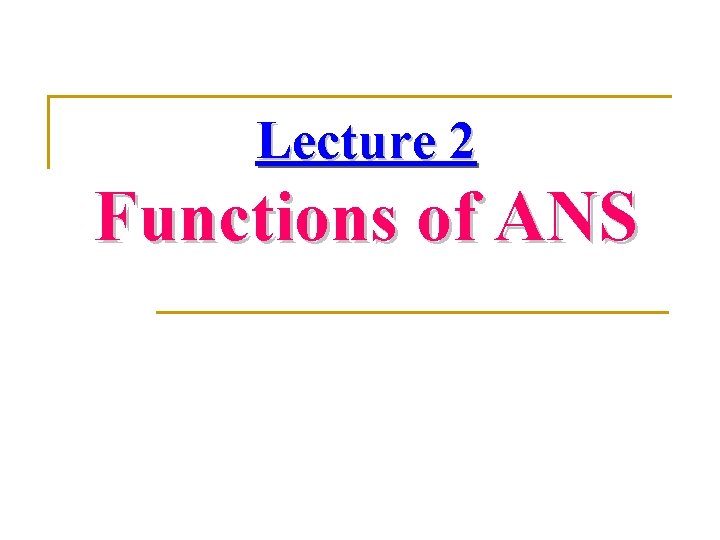 Lecture 2

Functions of ANS